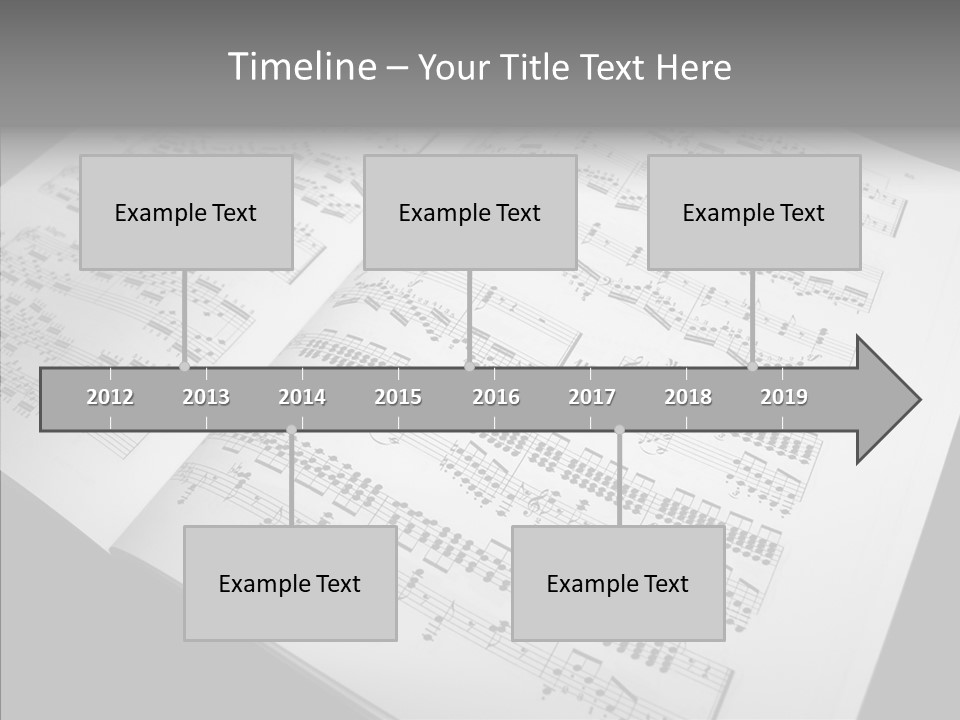 Timeline – Your Title Text Here

Example Text

Example Text

Example Text

2012 2013 2014 2015 2016 2017 2018 2019

Example Text

Example Text